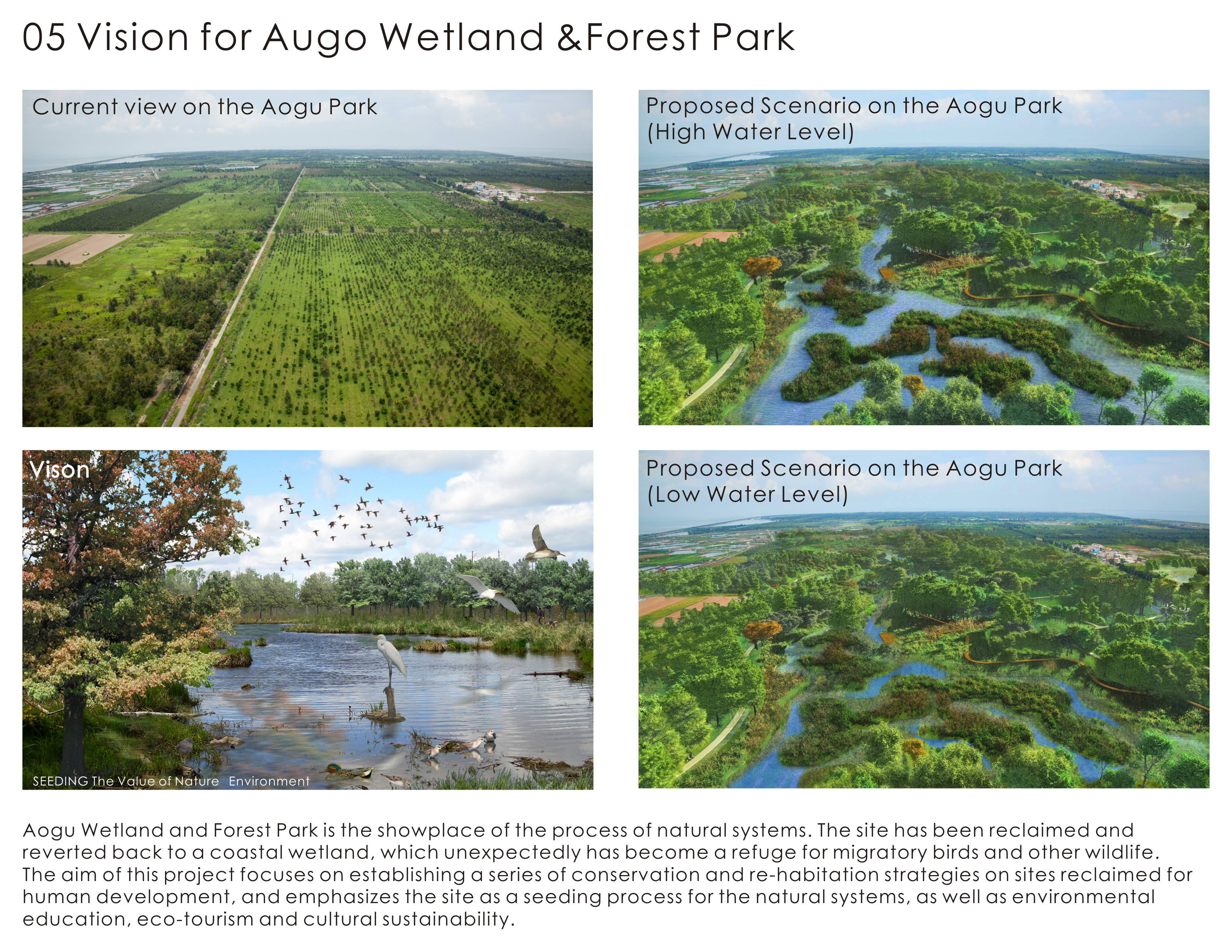 05 Vision for Augo Wetland &Forest Park

Current view on the Aogu Park

Proposed Scenario on the Aogu Park (High Water Level)

Vison

SEEDING The Value of Nature Environment

Proposed Scenario on the Aogu Park (Low Water Level)

Aogu Wetland and Forest Park is the showplace of the process of natural systems. The site has been reclaimed and reverted back to a coastal wetland, which unexpectedly has become a refuge for migratory birds and other wildlife. The aim of this project focuses on establishing a series of conservation and re-habitation strategies on sites reclaimed for human development, and emphasizes the site as a seeding process for the natural systems, as well as environmental education, eco-tourism and cultural sustainability.